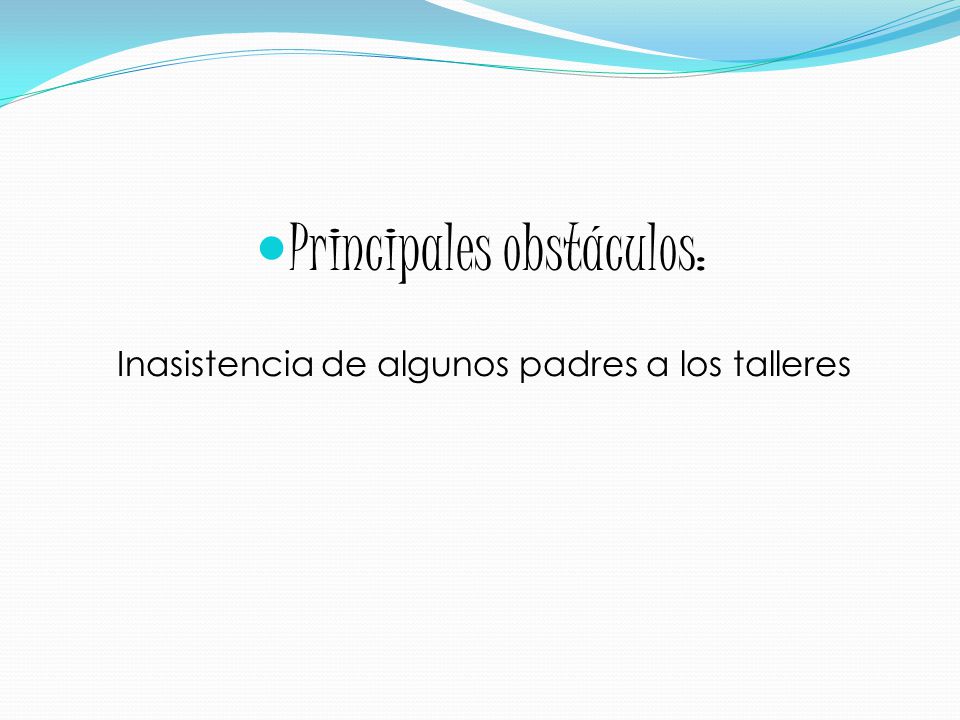 Principales obstáculos:

Inasistencia de algunos padres a los talleres